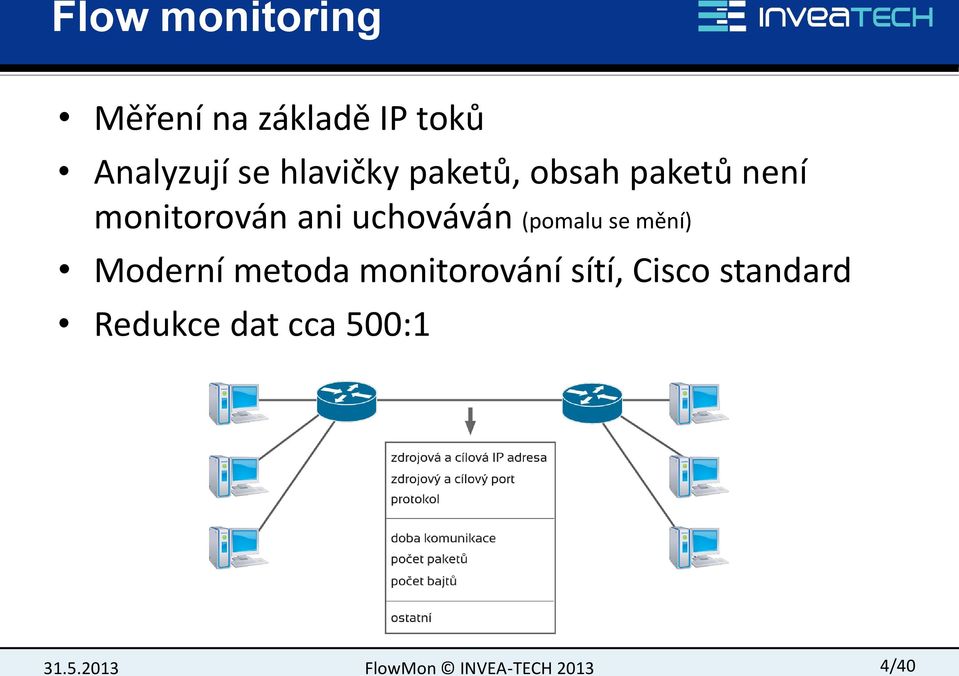 Flow monitoring

INVEATECH

• Měření na základě IP toků
• Analyzují se hlavičky paketů, obsah paketů není monitorován ani uchováván (pomalu se mění)
• Moderní metoda monitorování sítí, Cisco standard
• Redukce dat cca 500:1

zdrojová a cílová IP adresa
zdrojový a cílový port
protokol

doba komunikace
počet paketů
počet bajtů

ostatní

31.5.2013

FlowMon © INVEA-TECH 2013

4/40